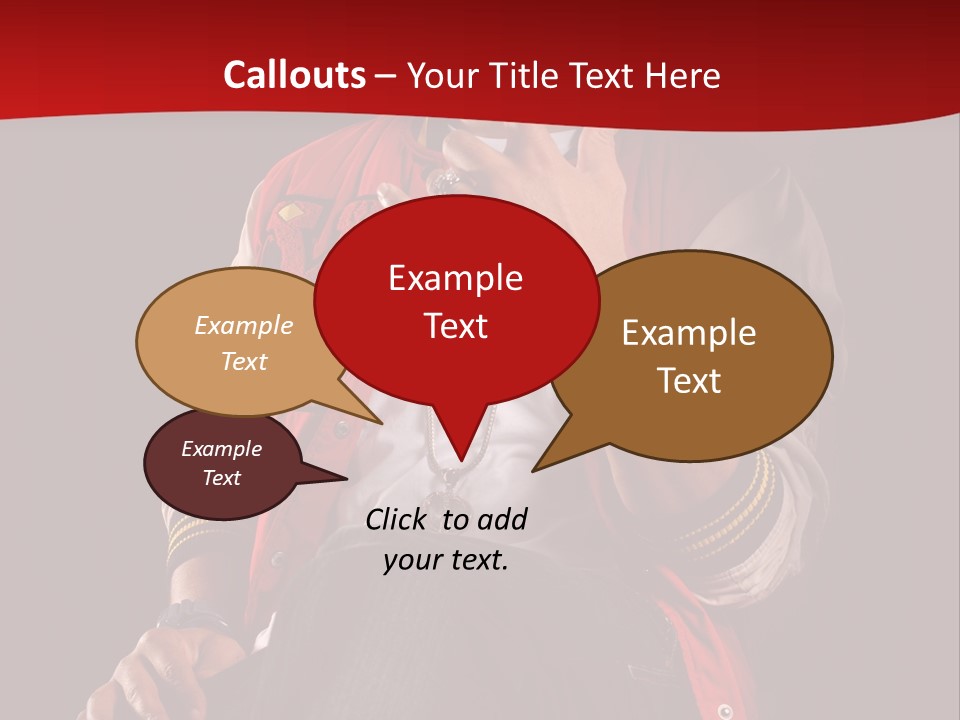 Callouts – Your Title Text Here

Example Text

Example Text

Example Text

Example Text

Click to add your text.